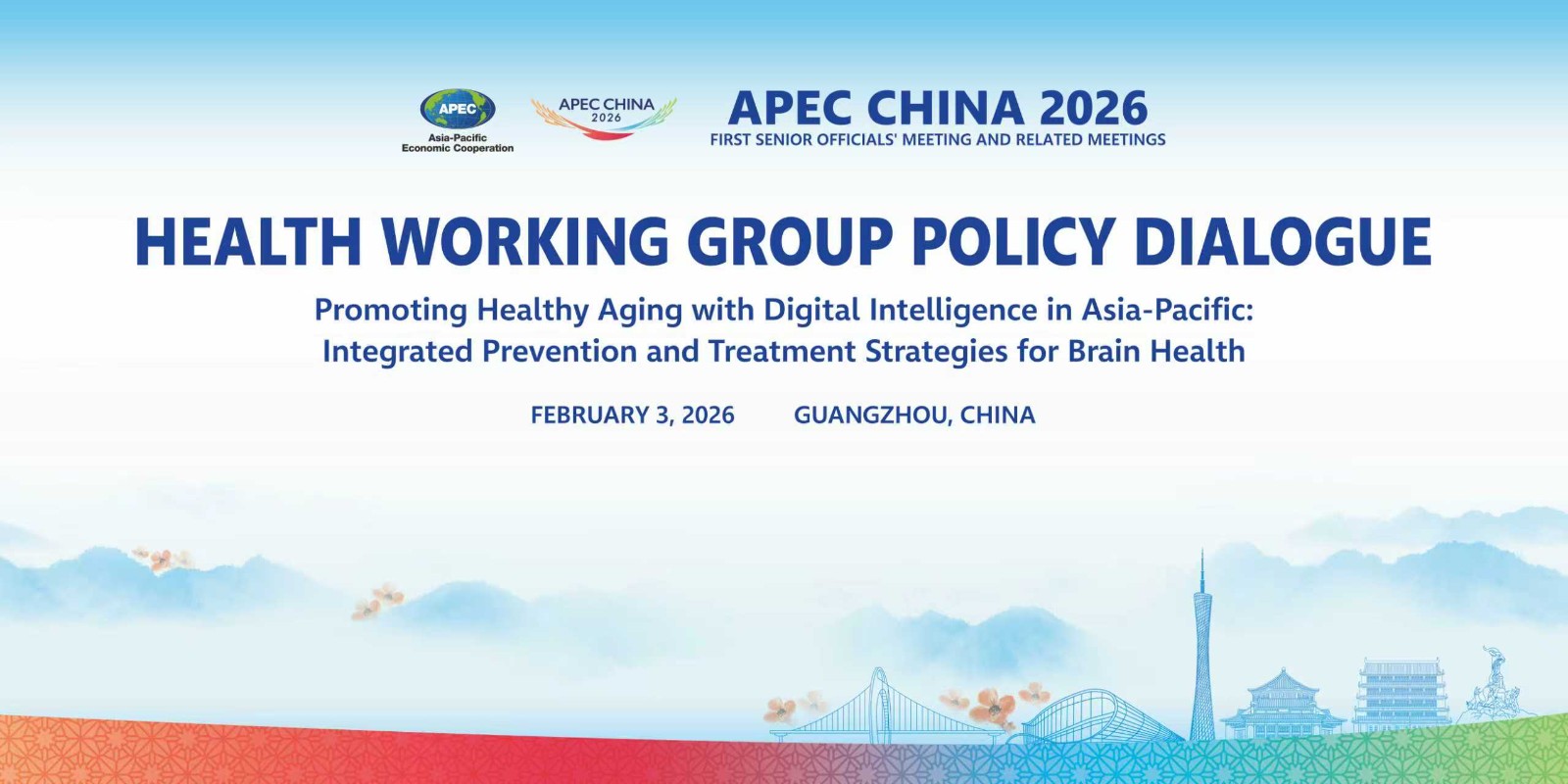 APEC
Asia-Pacific
Economic Cooperation

APEC CHINA
2026

APEC CHINA 2026
FIRST SENIOR OFFICIALS' MEETING AND RELATED MEETINGS

HEALTH WORKING GROUP POLICY DIALOGUE

Promoting Healthy Aging with Digital Intelligence in Asia-Pacific: Integrated Prevention and Treatment Strategies for Brain Health

FEBRUARY 3, 2026 GUANGZHOU, CHINA